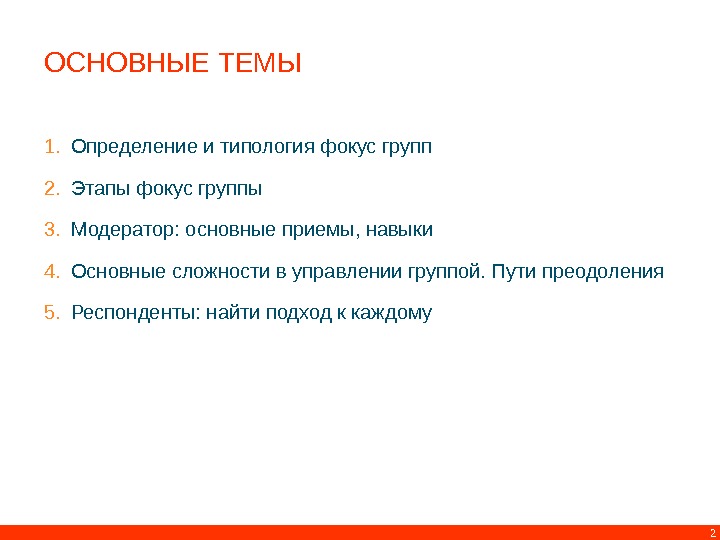 ОСНОВНЫЕ ТЕМЫ

1. Определение и типология фокус групп
2. Этапы фокус группы
3. Модератор: основные приемы, навыки
4. Основные сложности в управлении группой. Пути преодоления
5. Респонденты: найти подход к каждому

2